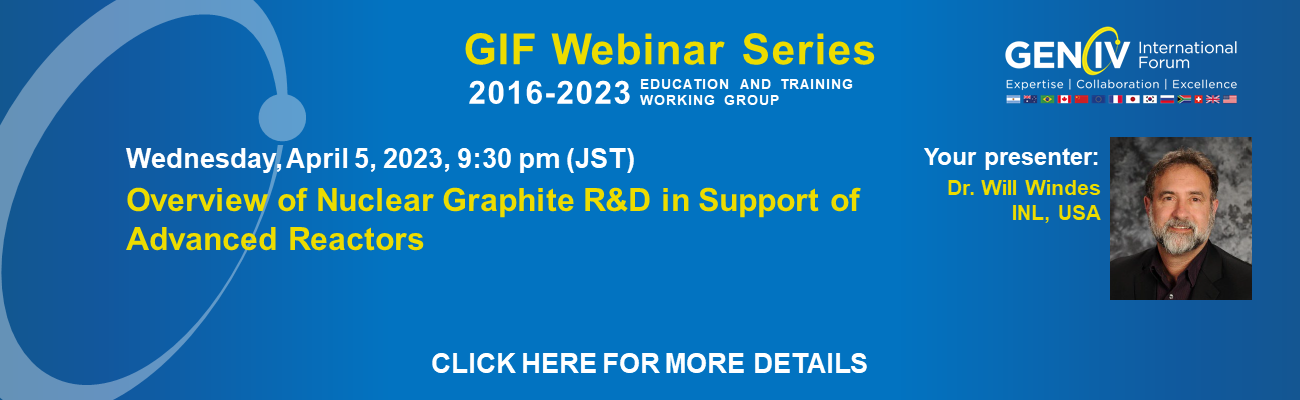 GIF Webinar Series
2016-2023 EDUCATION AND TRAINING WORKING GROUP

GEN IV International Forum
Expertise | Collaboration | Excellence

Wednesday, April 5, 2023, 9:30 pm (JST)
Overview of Nuclear Graphite R&D in Support of Advanced Reactors

Your presenter:
Dr. Will Windes
INL, USA

CLICK HERE FOR MORE DETAILS